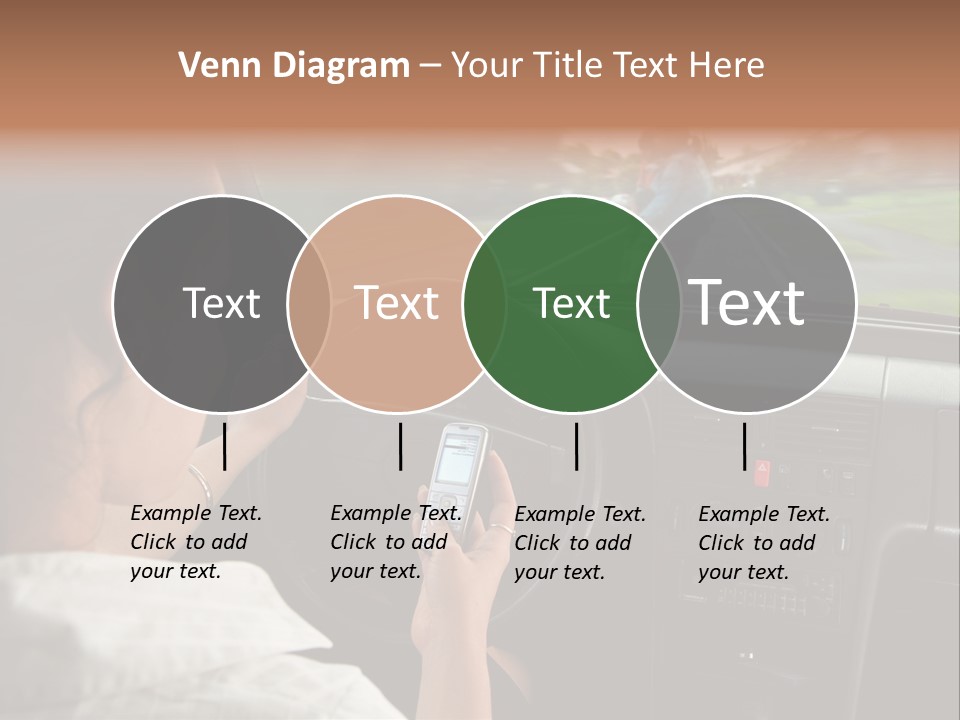 Venn Diagram – Your Title Text Here

Text

Text

Text

Text

Example Text. Click to add your text.

Example Text. Click to add your text.

Example Text. Click to add your text.

Example Text. Click to add your text.